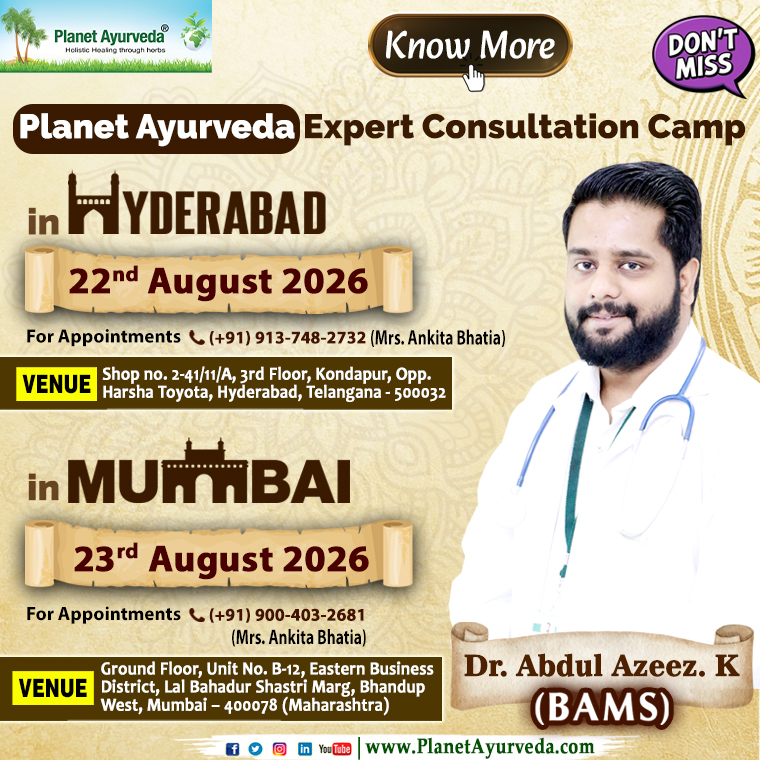 Planet Ayurveda®
Holistic Healing through herbs

Know More

DON'T MISS

Planet Ayurveda Expert Consultation Camp

in HYDERABAD

22nd August 2026

For Appointments (+91) 913-748-2732 (Mrs. Ankita Bhatia)

VENUE Shop no. 2-41/11/A, 3rd Floor, Kondapur, Opp. Harsha Toyota, Hyderabad, Telangana - 500032

in MUMBAI

23rd August 2026

For Appointments (+91) 900-403-2681 (Mrs. Ankita Bhatia)

VENUE Ground Floor, Unit No. B-12, Eastern Business District, Lal Bahadur Shastri Marg, Bhandup West, Mumbai – 400078 (Maharashtra)

Dr. Abdul Azeez. K
(BAMS)

YouTube | www.PlanetAyurveda.com